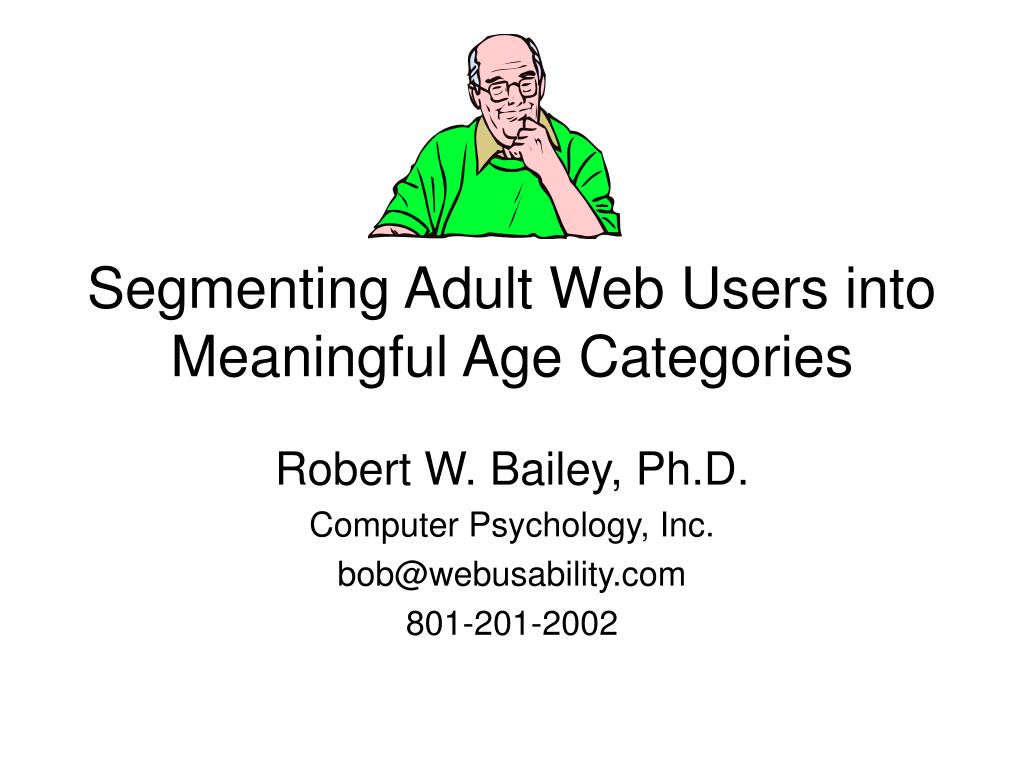 Segmenting Adult Web Users into Meaningful Age Categories

Robert W. Bailey, Ph.D.
Computer Psychology, Inc.
bob@webusability.com
801-201-2002